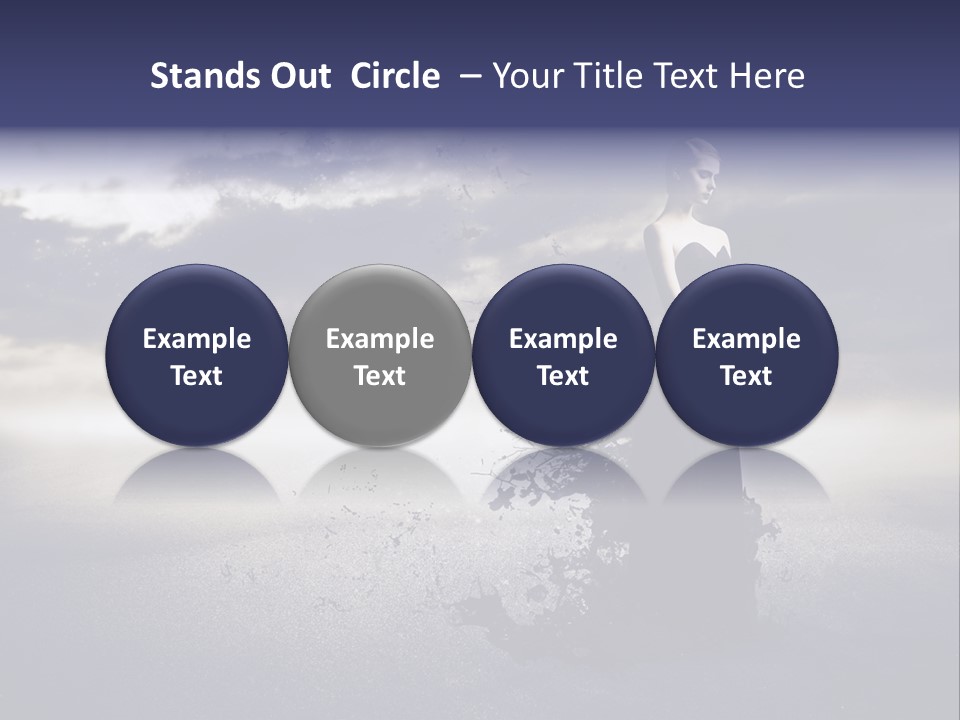 Stands Out Circle – Your Title Text Here

Example Text

Example Text

Example Text

Example Text